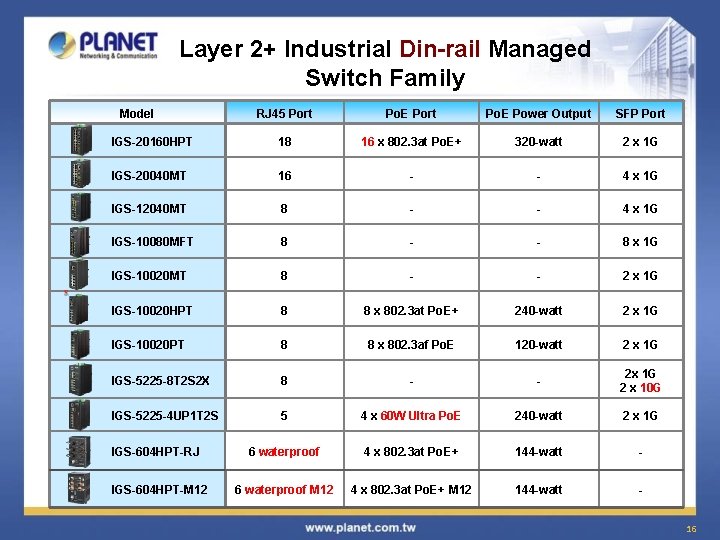 PLANET
Networking & Communication

Layer 2+ Industrial Din-rail Managed Switch Family

| Model | RJ45 Port | PoE Port | PoE Power Output | SFP Port |
|---|---|---|---|---|
| IGS-20160HPT | 18 | 16 x 802.3at PoE+ | 320-watt | 2 x 1G |
| IGS-20040MT | 16 | - | - | 4 x 1G |
| IGS-12040MT | 8 | - | - | 4 x 1G |
| IGS-10080MFT | 8 | - | - | 8 x 1G |
| IGS-10020MT | 8 | - | - | 2 x 1G |
| IGS-10020HPT | 8 | 8 x 802.3at PoE+ | 240-watt | 2 x 1G |
| IGS-10020PT | 8 | 8 x 802.3af PoE | 120-watt | 2 x 1G |
| IGS-5225-8T2S2X | 8 | - | - | 2x 1G 2 x 10G |
| IGS-5225-4UP1T2S | 5 | 4 x 60W Ultra PoE | 240-watt | 2 x 1G |
| IGS-604HPT-RJ | 6 waterproof | 4 x 802.3at PoE+ | 144-watt | - |
| IGS-604HPT-M12 | 6 waterproof M12 | 4 x 802.3at PoE+ M12 | 144-watt | - |

www.planet.com.tw
16